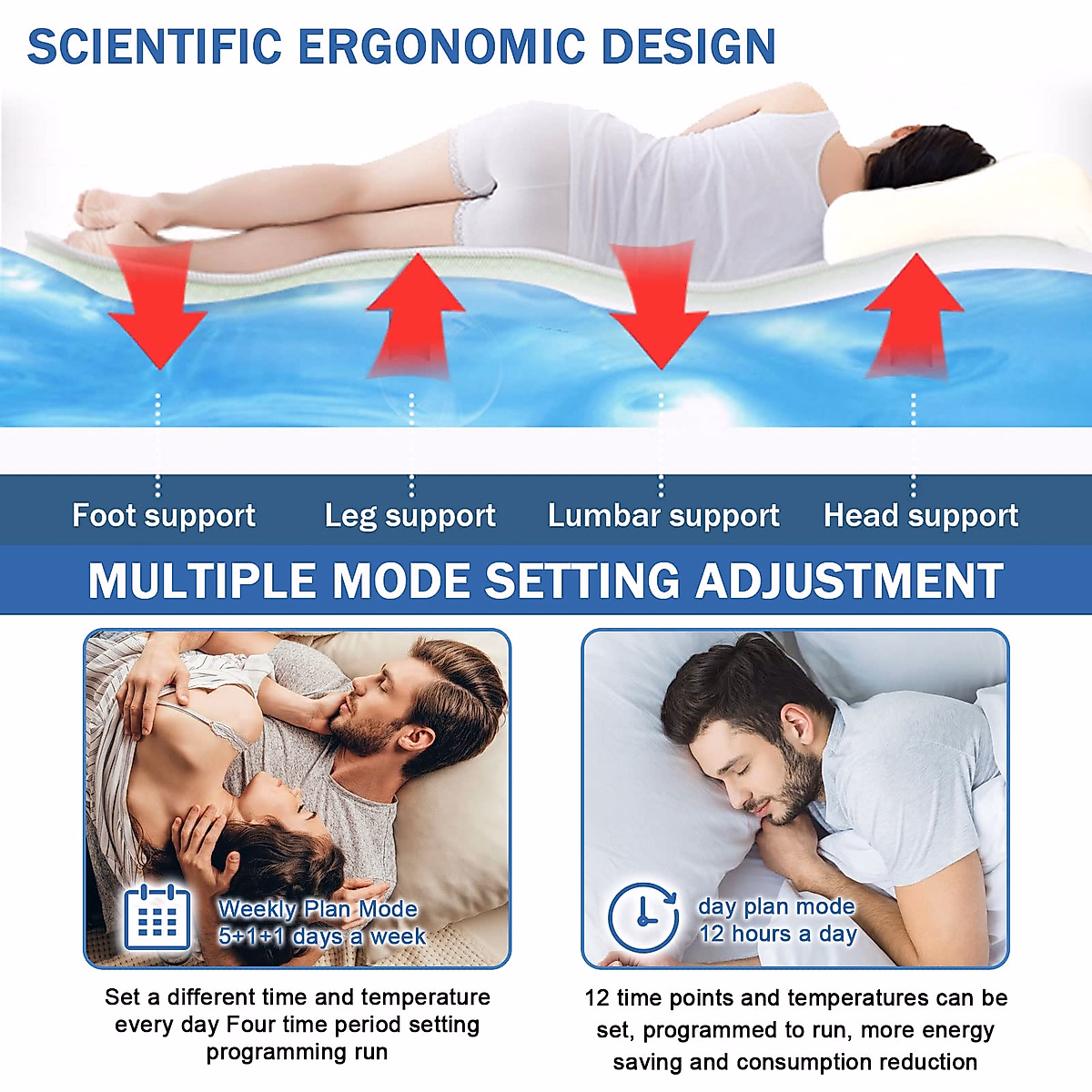 SCIENTIFIC ERGONOMIC DESIGN

Foot support Leg support Lumbar support Head support

MULTIPLE MODE SETTING ADJUSTMENT

Weekly Plan Mode
5+1+1 days a week

Set a different time and temperature every day Four time period setting programming run

day plan mode
12 hours a day

12 time points and temperatures can be set, programmed to run, more energy saving and consumption reduction